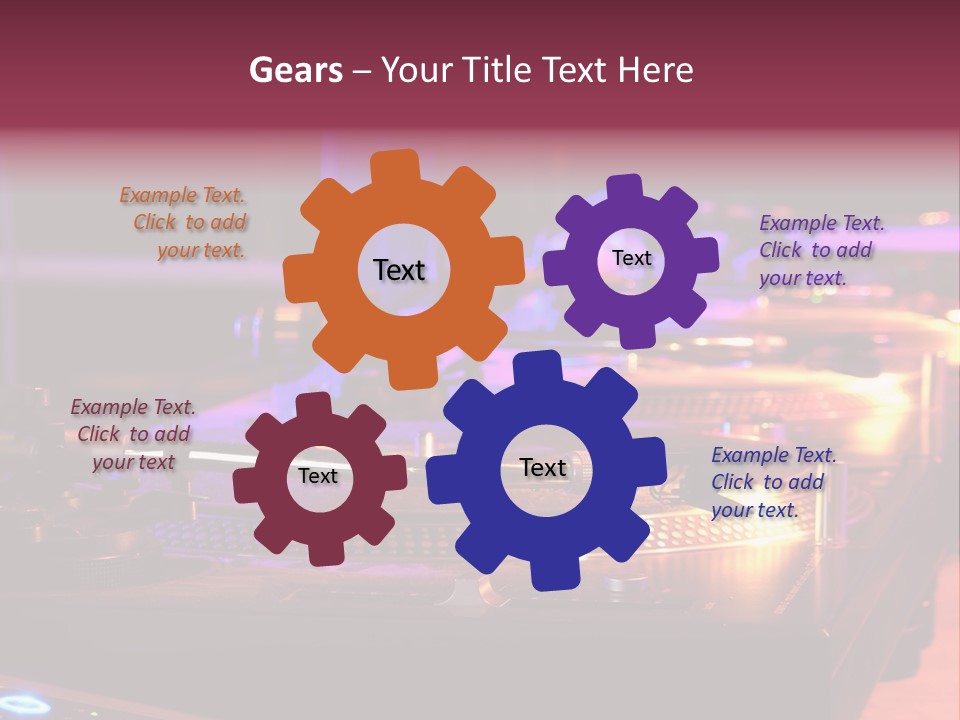 Gears – Your Title Text Here

Example Text. Click to add your text.

Text

Text

Example Text. Click to add your text.

Example Text. Click to add your text

Text

Text

Example Text. Click to add your text.